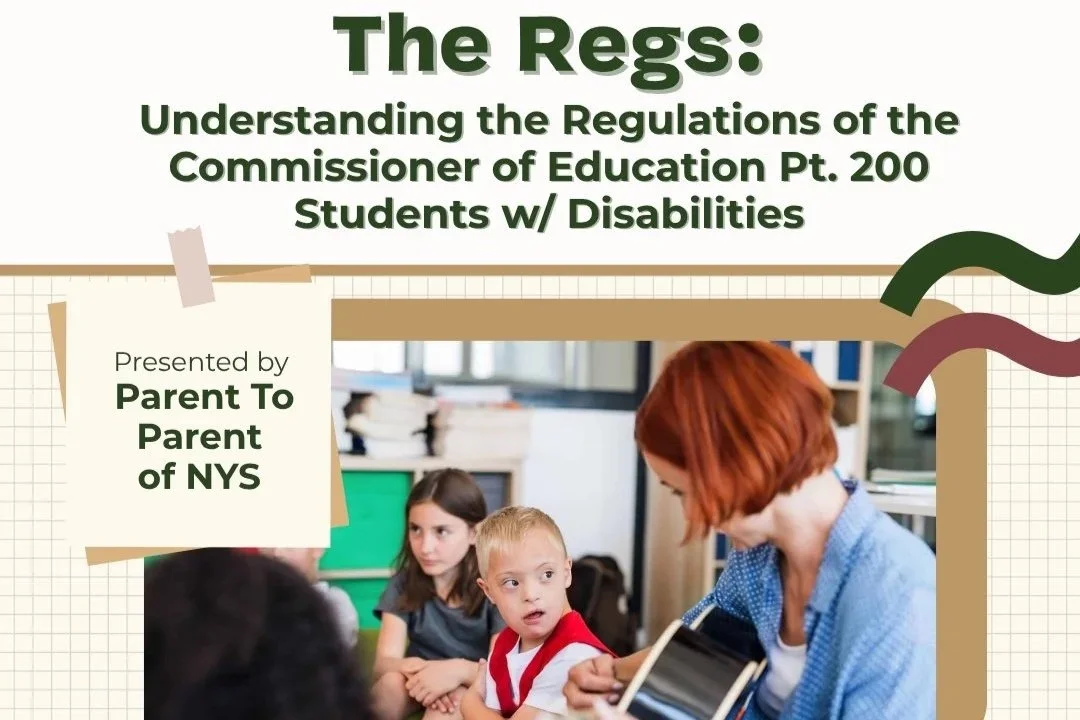 The Regs:
Understanding the Regulations of the Commissioner of Education Pt. 200 Students w/ Disabilities

Presented by
Parent To Parent of NYS